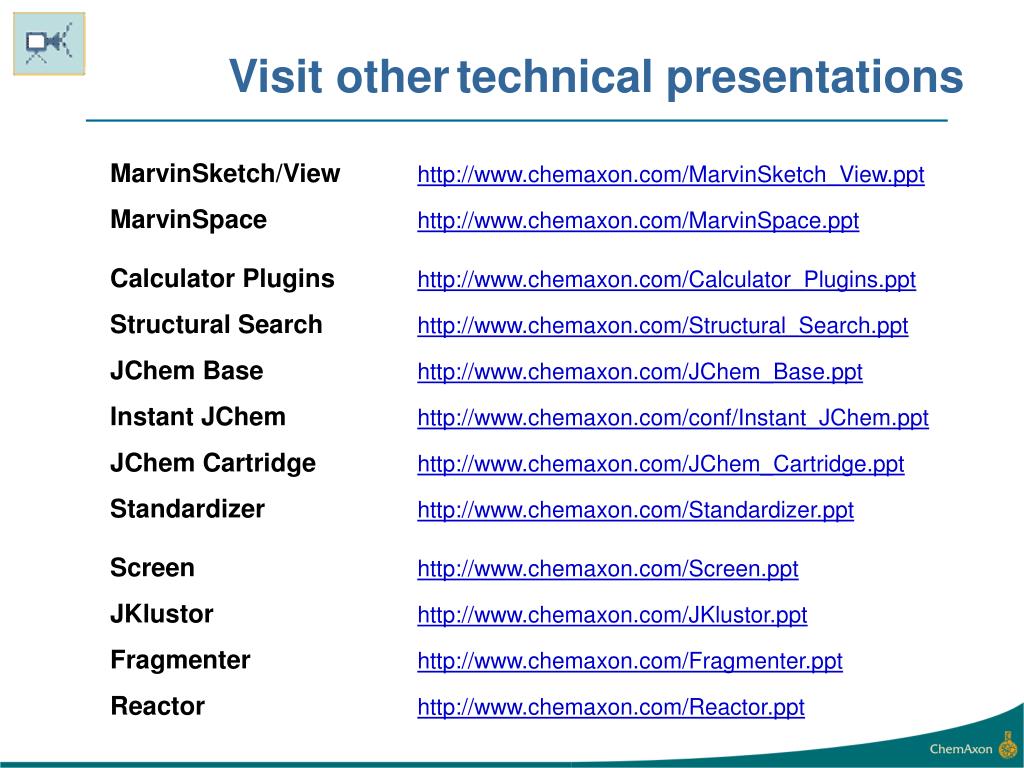 Visit other technical presentations

| | |
|---|---|
| MarvinSketch/View | http://www.chemaxon.com/MarvinSketch_View.ppt |
| MarvinSpace | http://www.chemaxon.com/MarvinSpace.ppt |
| Calculator Plugins | http://www.chemaxon.com/Calculator_Plugins.ppt |
| Structural Search | http://www.chemaxon.com/Structural_Search.ppt |
| JChem Base | http://www.chemaxon.com/JChem_Base.ppt |
| Instant JChem | http://www.chemaxon.com/conf/Instant_JChem.ppt |
| JChem Cartridge | http://www.chemaxon.com/JChem_Cartridge.ppt |
| Standardizer | http://www.chemaxon.com/Standardizer.ppt |
| Screen | http://www.chemaxon.com/Screen.ppt |
| JKlustor | http://www.chemaxon.com/JKlustor.ppt |
| Fragmenter | http://www.chemaxon.com/Fragmenter.ppt |
| Reactor | http://www.chemaxon.com/Reactor.ppt |

ChemAxon